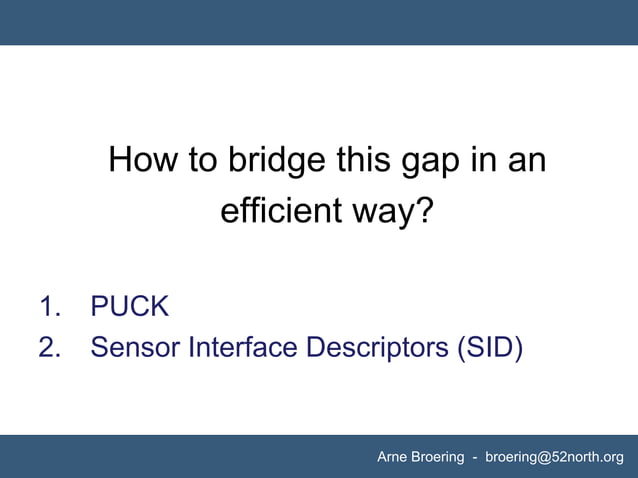 How to bridge this gap in an efficient way?

1. PUCK
2. Sensor Interface Descriptors (SID)

Arne Broering - broering@52north.org